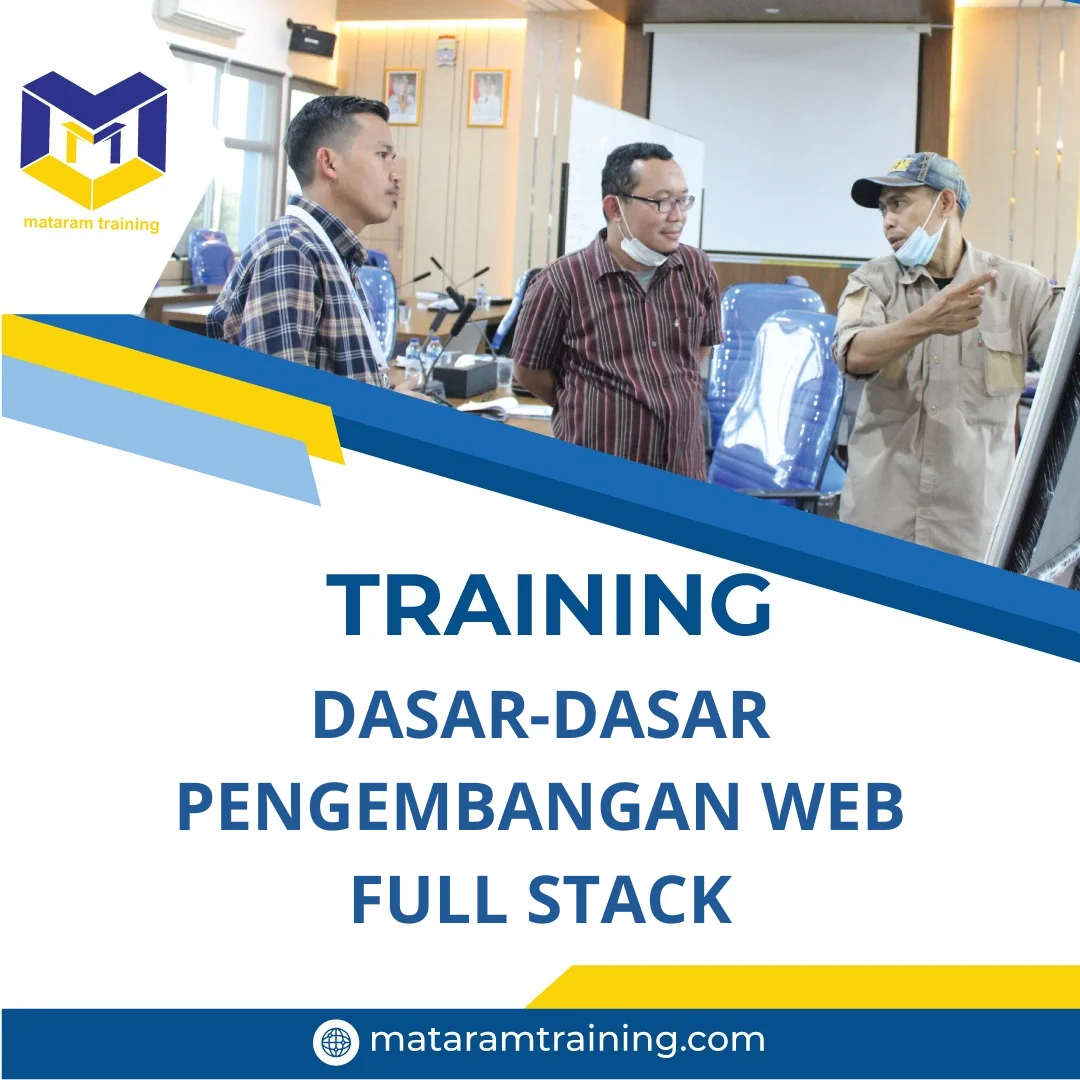 mataram training

TRAINING

DASAR-DASAR PENGEMBANGAN WEB FULL STACK

mataramtraining.com